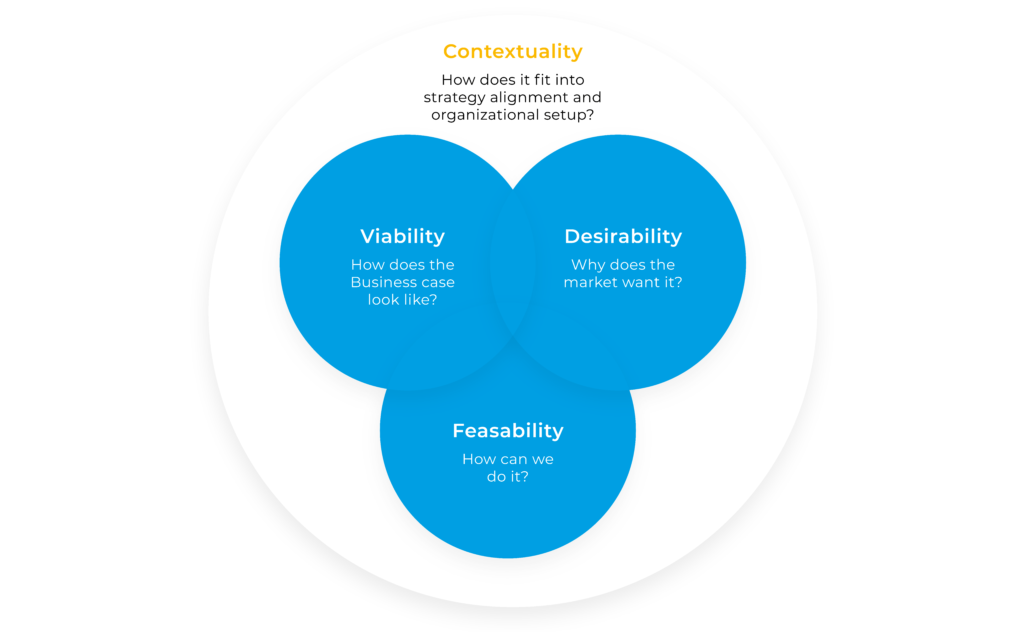 Contextuality

How does it fit into strategy alignment and organizational setup?

Viability

How does the Business case look like?

Desirability

Why does the market want it?

Feasability

How can we do it?